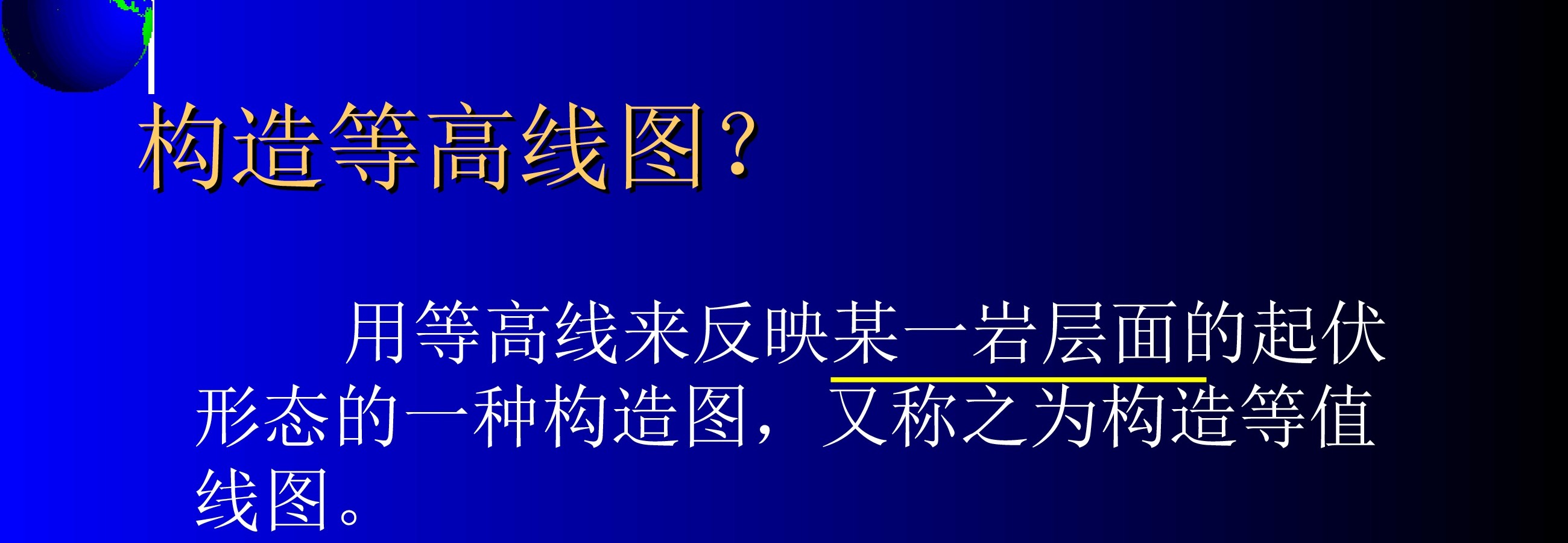 构造等高线图？

用等高线来反映某一岩层面的起伏形态的一种构造图，又称之为构造等值线图。